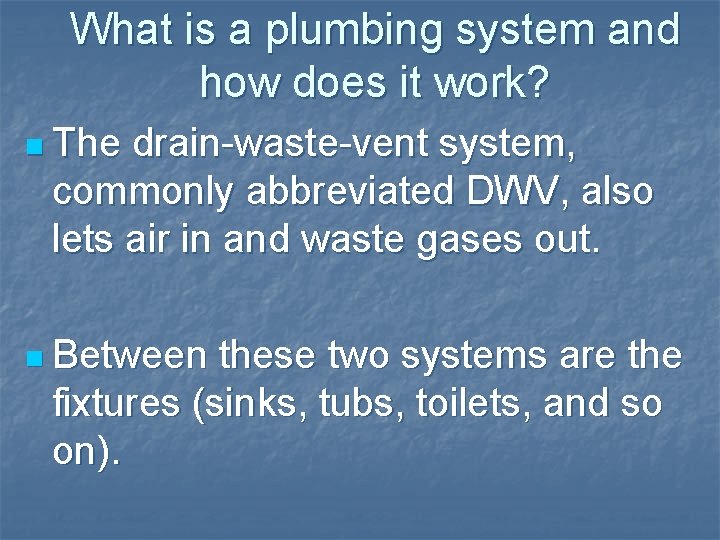 What is a plumbing system and how does it work?

The drain-waste-vent system, commonly abbreviated DWV, also lets air in and waste gases out.

Between these two systems are the fixtures (sinks, tubs, toilets, and so on).